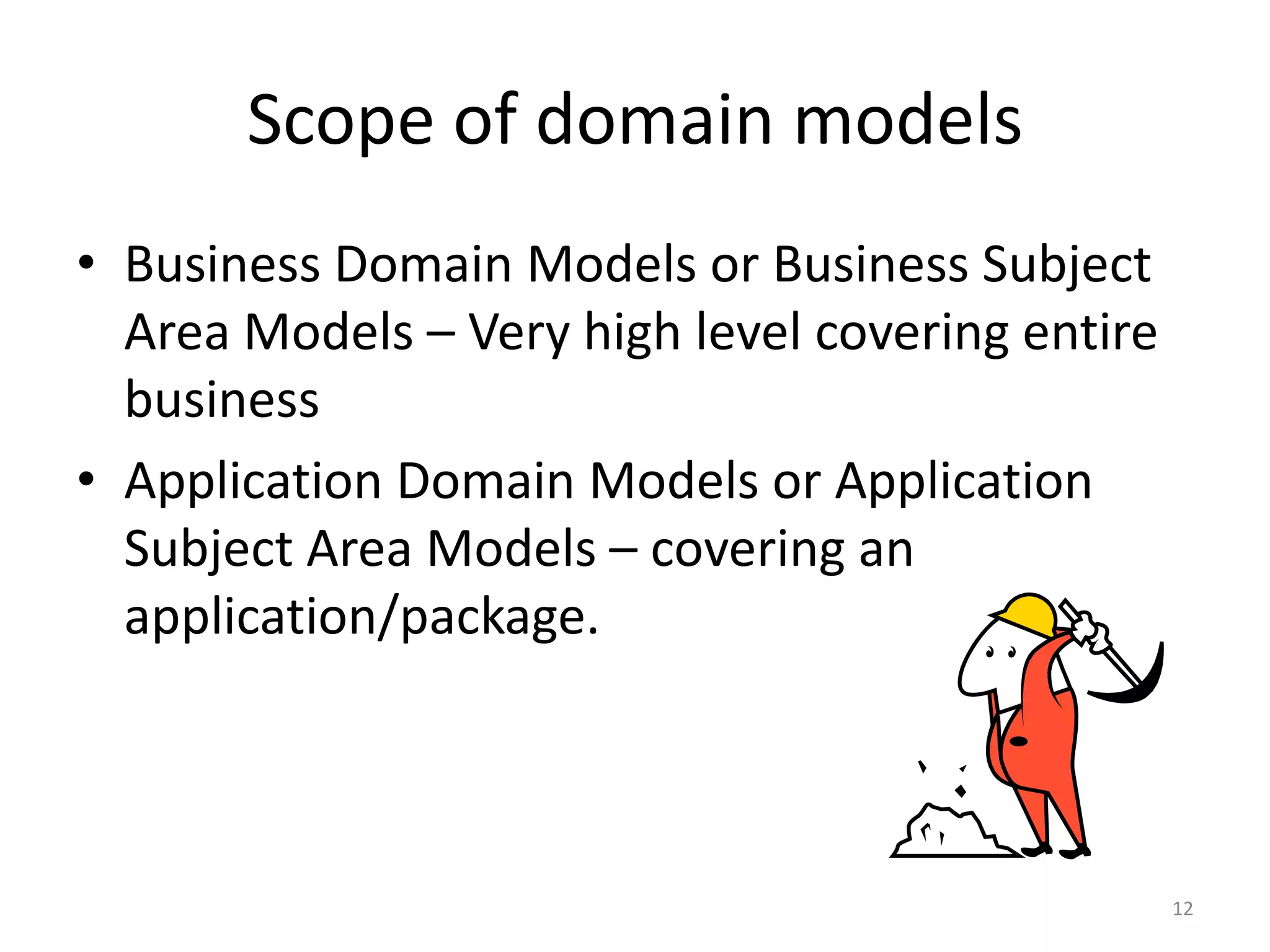 Scope of domain models

• Business Domain Models or Business Subject Area Models – Very high level covering entire business

• Application Domain Models or Application Subject Area Models – covering an application/package.

12